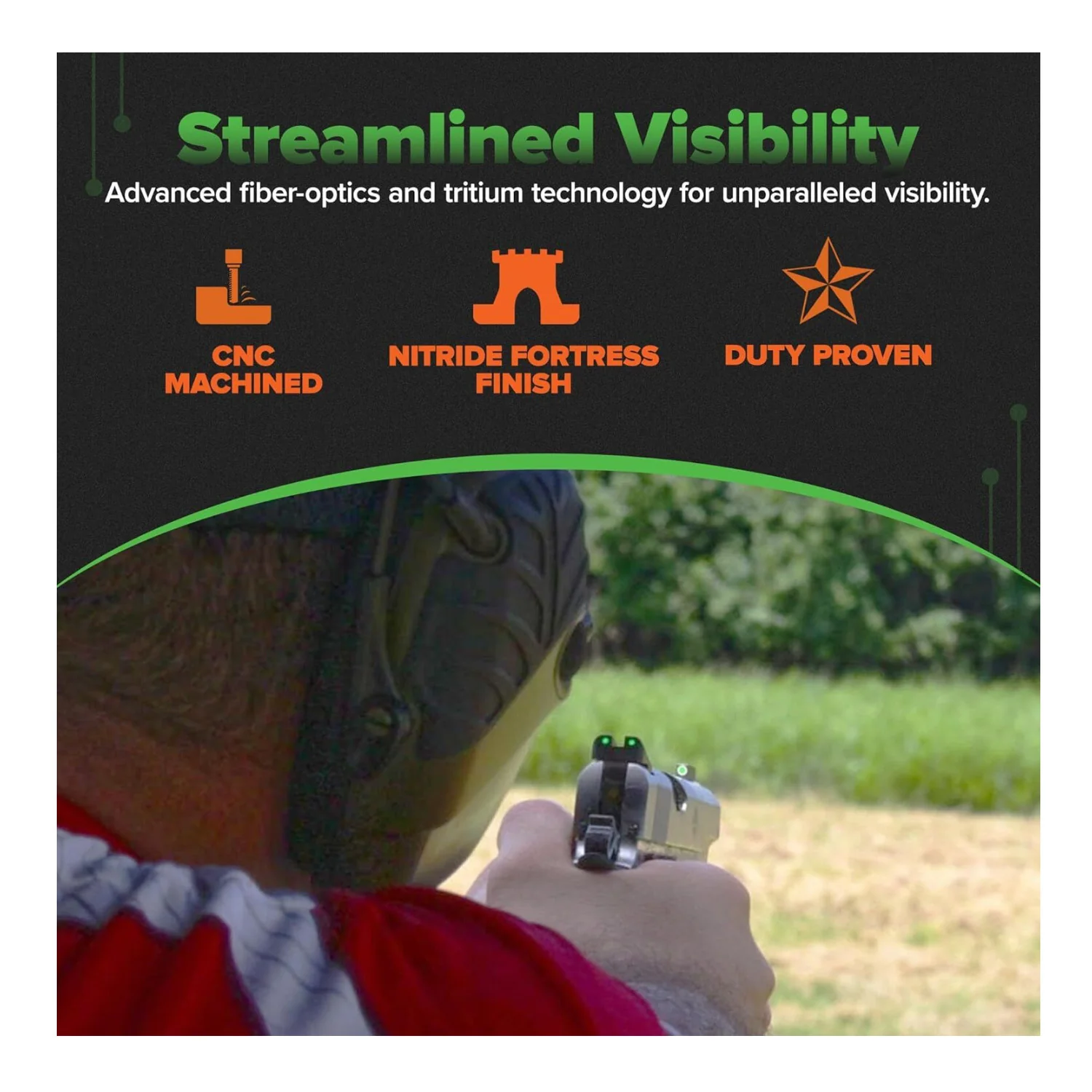 Streamlined Visibility
Advanced fiber-optics and tritium technology for unparalleled visibility.

CNC MACHINED

NITRIDE FORTRESS FINISH

DUTY PROVEN